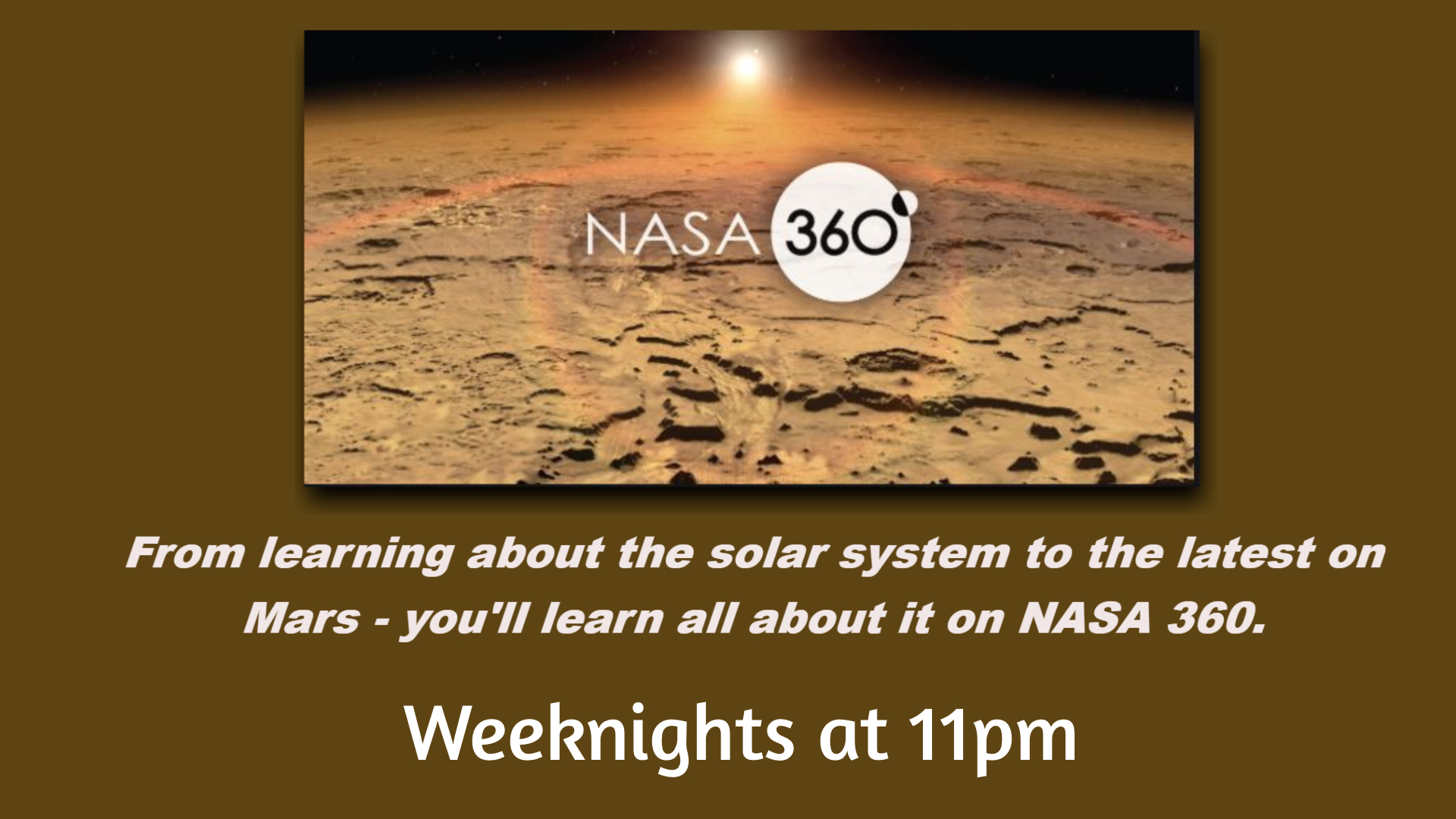 NASA 360

From learning about the solar system to the latest on Mars - you'll learn all about it on NASA 360.

Weeknights at 11pm